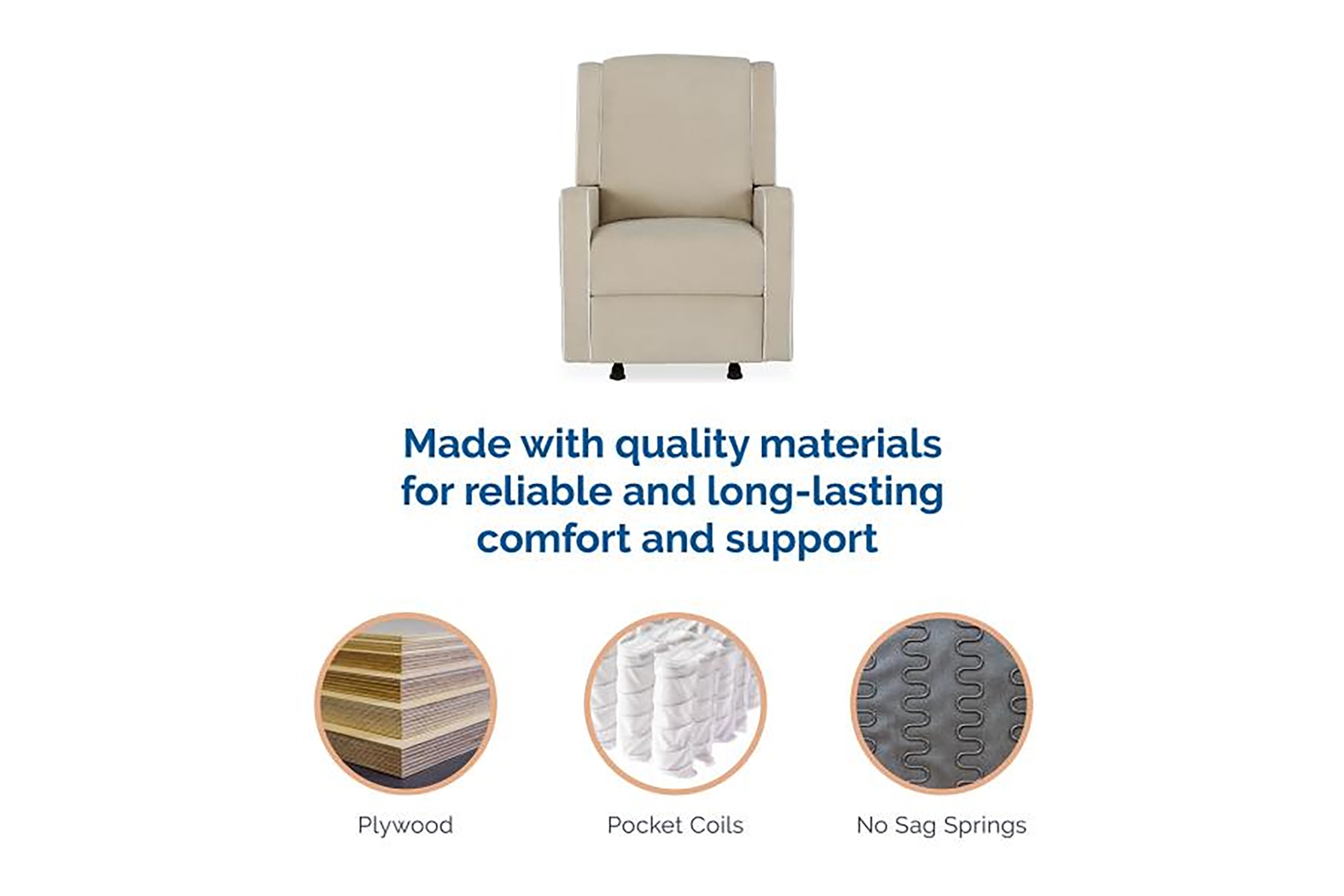 Made with quality materials for reliable and long-lasting comfort and support

Plywood

Pocket Coils

No Sag Springs